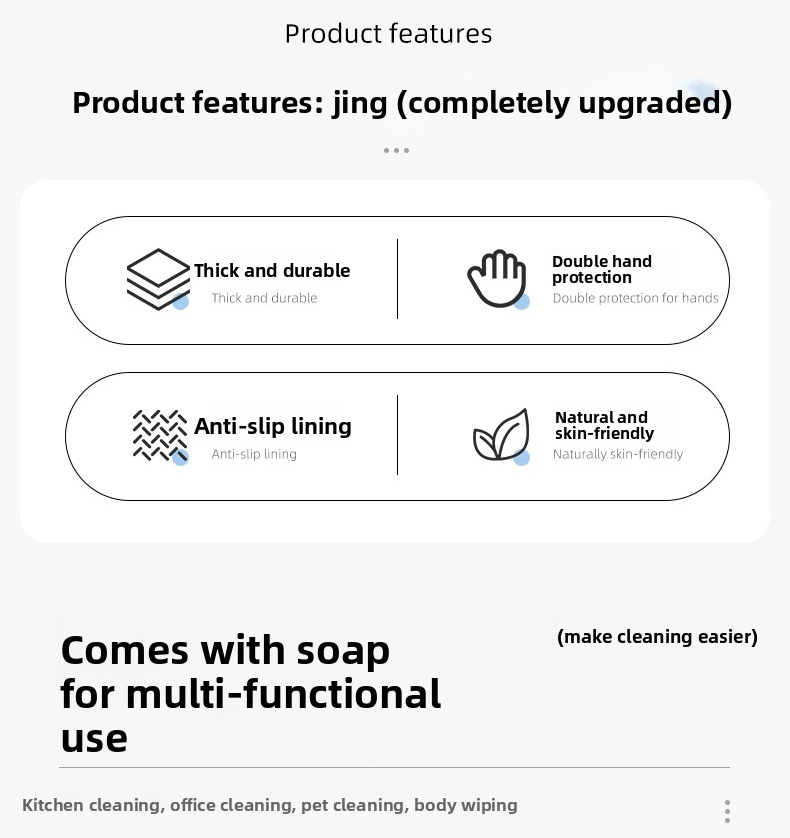 Product features

Product features: jing (completely upgraded)

Thick and durable
Thick and durable

Double hand protection
Double protection for hands

Anti-slip lining
Anti-slip lining

Natural and skin-friendly
Naturally skin-friendly

Comes with soap for multi-functional use

(make cleaning easier)

Kitchen cleaning, office cleaning, pet cleaning, body wiping